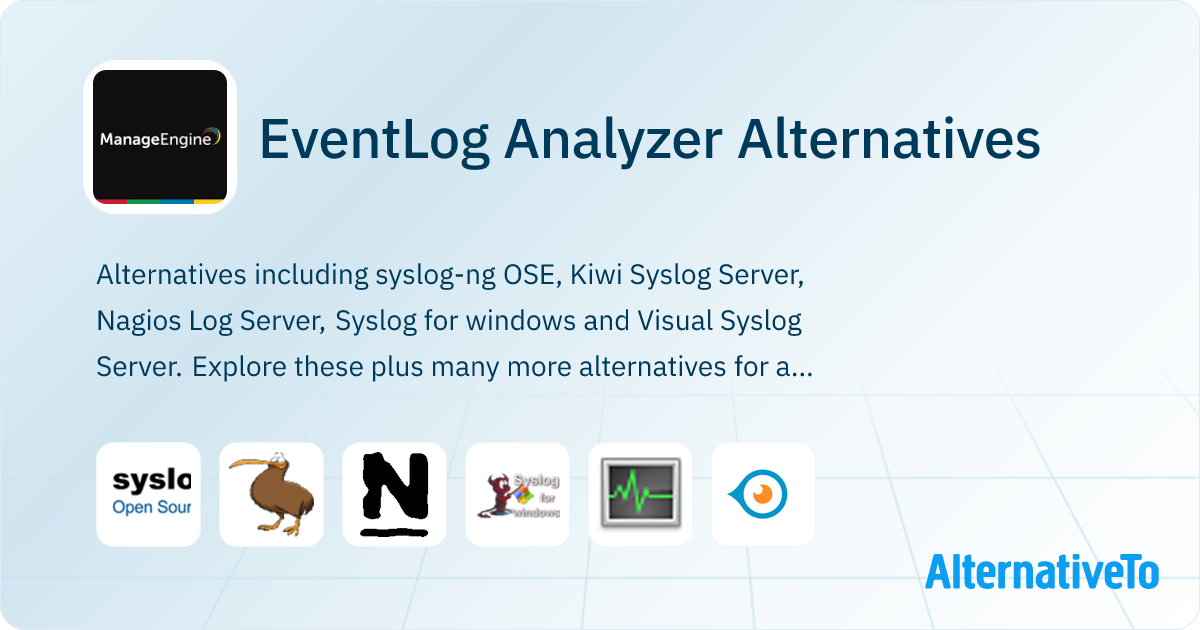 ManageEngine

EventLog Analyzer Alternatives

Alternatives including syslog-ng OSE, Kiwi Syslog Server, Nagios Log Server, Syslog for windows and Visual Syslog Server. Explore these plus many more alternatives for a...

syslo
Open Sour

N

Syslog for windows

AlternativeTo